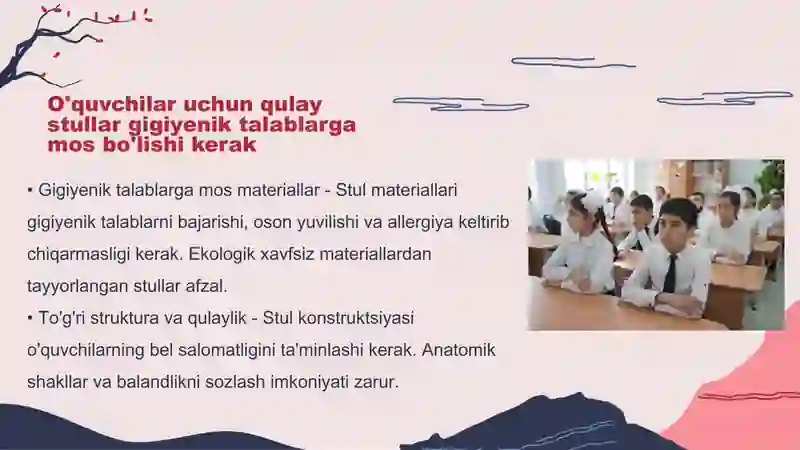 O'quvchilar uchun qulay stullar gigiyenik talablarga mos bo'lishi kerak

• Gigiyenik talablarga mos materiallar - Stul materiallari gigiyenik talablarni bajarishi, oson yuvilishi va allergiya keltirib chiqarmasligi kerak. Ekologik xavfsiz materiallardan tayyorlangan stullar afzal.
• To'g'ri struktura va qulaylik - Stul konstruktsiyasi o'quvchilarning bel salomatligini ta'minlashi kerak. Anatomik shakllar va balandlikni sozlash imkoniyati zarur.